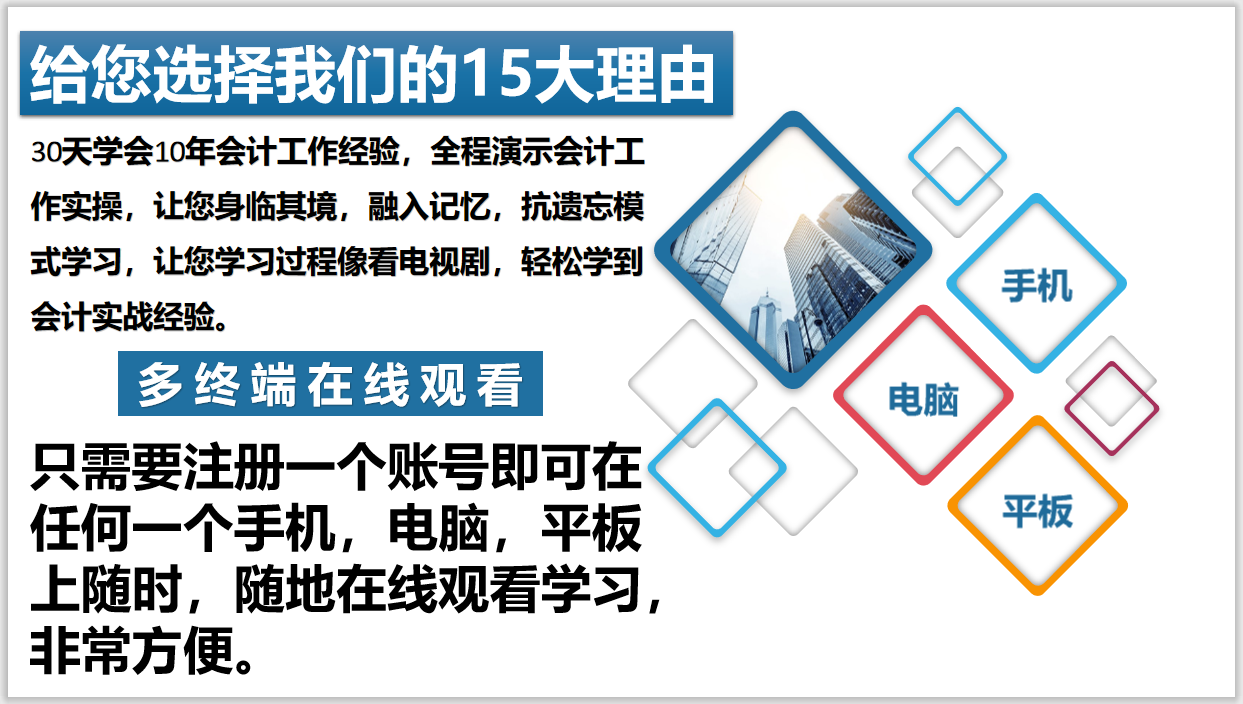 给您选择我们的15大理由

30天学会10年会计工作经验，全程演示会计工作实操，让您身临其境，融入记忆，抗遗忘模式学习，让您学习过程像看电视剧，轻松学到会计实战经验。

多终端在线观看

只需要注册一个账号即可在任何一个手机，电脑，平板上随时，随地在线观看学习，非常方便。

手机

电脑

平板